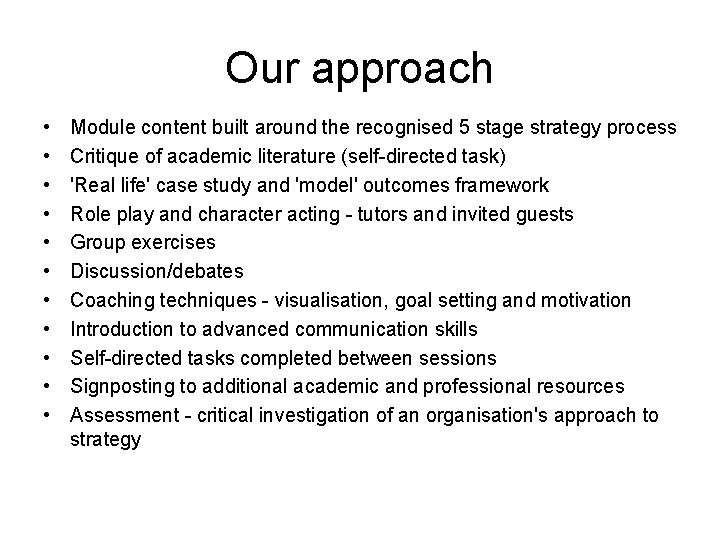 Our approach

• Module content built around the recognised 5 stage strategy process
• Critique of academic literature (self-directed task)
• 'Real life' case study and 'model' outcomes framework
• Role play and character acting - tutors and invited guests
• Group exercises
• Discussion/debates
• Coaching techniques - visualisation, goal setting and motivation
• Introduction to advanced communication skills
• Self-directed tasks completed between sessions
• Signposting to additional academic and professional resources
• Assessment - critical investigation of an organisation's approach to strategy